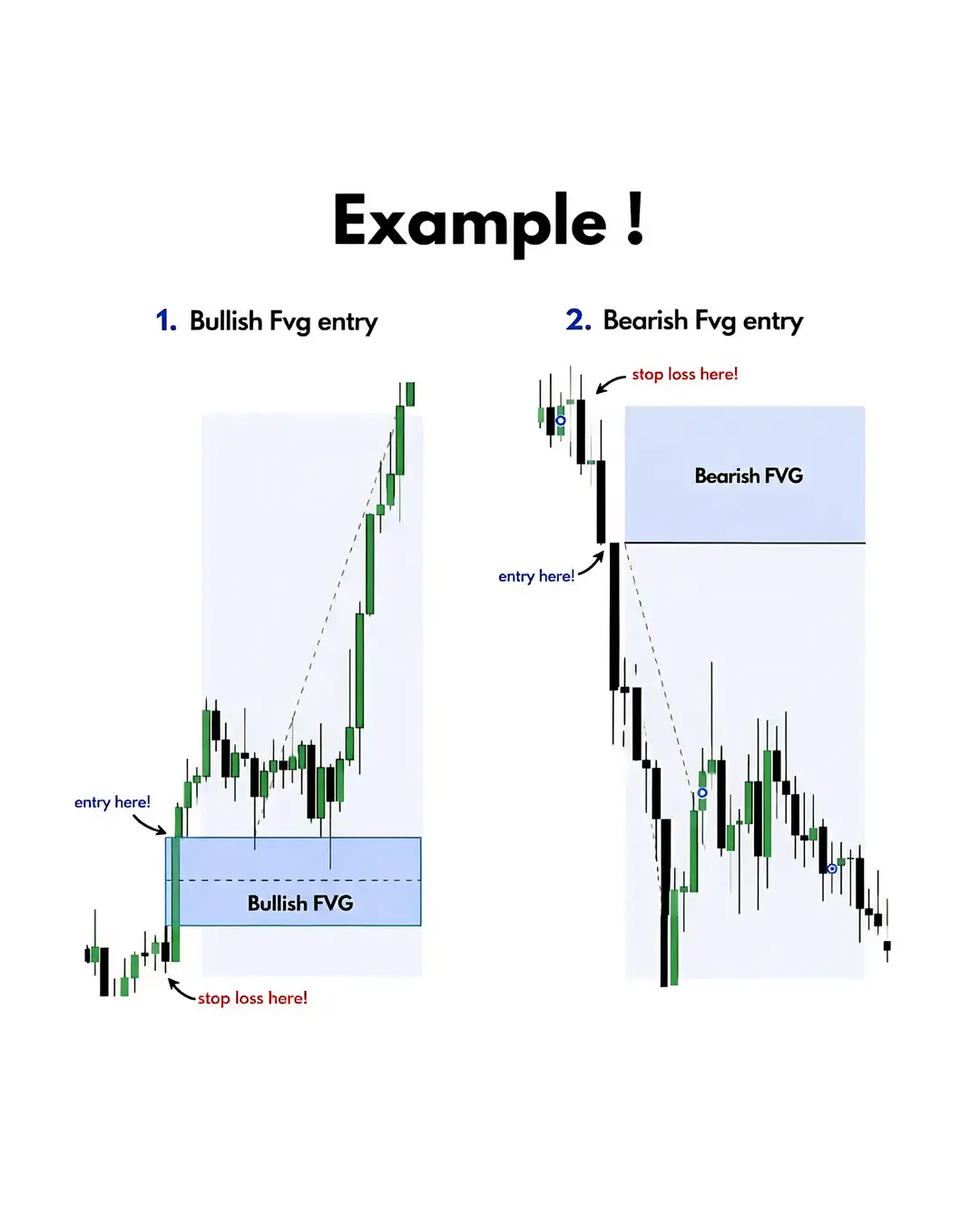 Example !

1. Bullish Fvg entry

entry here!

Bullish FVG

stop loss here!

2. Bearish Fvg entry

stop loss here!

Bearish FVG

entry here!